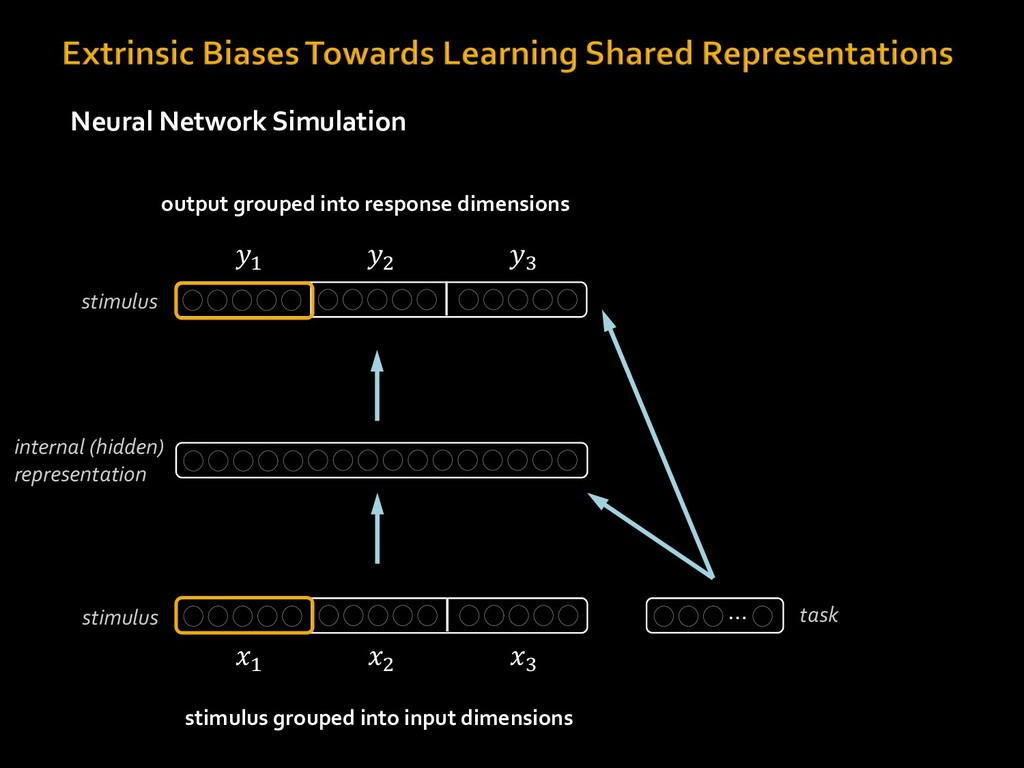 Extrinsic Biases Towards Learning Shared Representations

Neural Network Simulation

output grouped into response dimensions

$y_1$ $y_2$ $y_3$

stimulus

internal (hidden) representation

stimulus

…

task

$x_1$ $x_2$ $x_3$

stimulus grouped into input dimensions